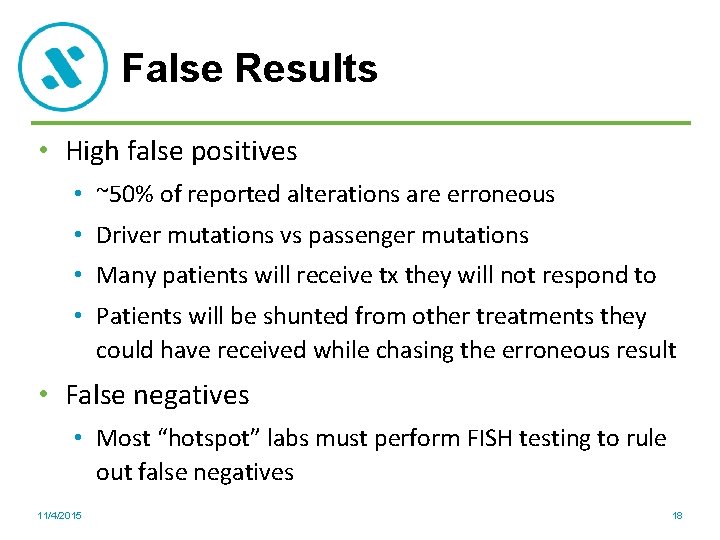 False Results

• High false positives
  • ~50% of reported alterations are erroneous
  • Driver mutations vs passenger mutations
  • Many patients will receive tx they will not respond to
  • Patients will be shunted from other treatments they could have received while chasing the erroneous result
• False negatives
  • Most "hotspot" labs must perform FISH testing to rule out false negatives

11/4/2015

18